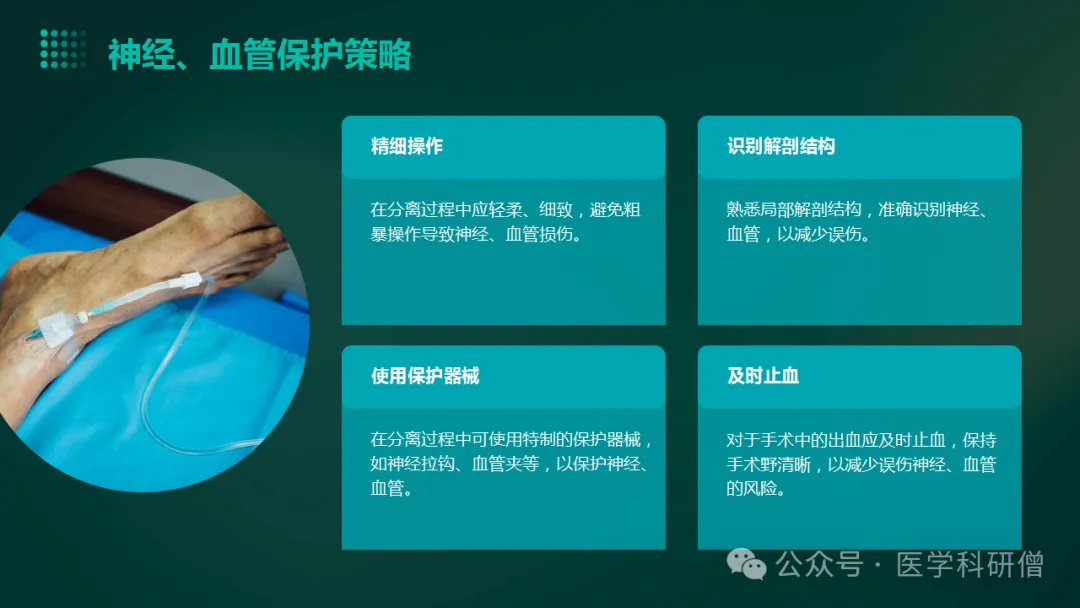 神经、血管保护策略

精细操作

在分离过程中应轻柔、细致，避免粗暴操作导致神经、血管损伤。

识别解剖结构

熟悉局部解剖结构，准确识别神经、血管，以减少误伤。

使用保护器械

在分离过程中可使用特制的保护器械，如神经拉钩、血管夹等，以保护神经、血管。

及时止血

对于手术中的出血应及时止血，保持手术野清晰，以减少误伤神经、血管的风险。

公众号 · 医学科研僧